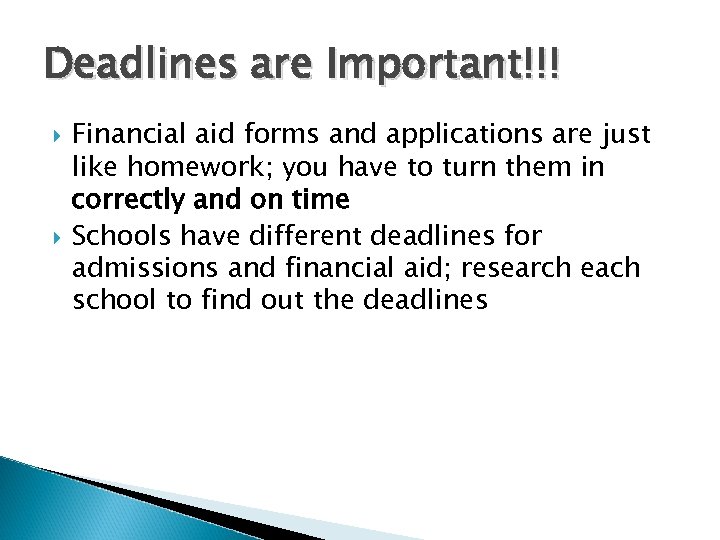 Deadlines are Important!!!

Financial aid forms and applications are just like homework; you have to turn them in correctly and on time

Schools have different deadlines for admissions and financial aid; research each school to find out the deadlines